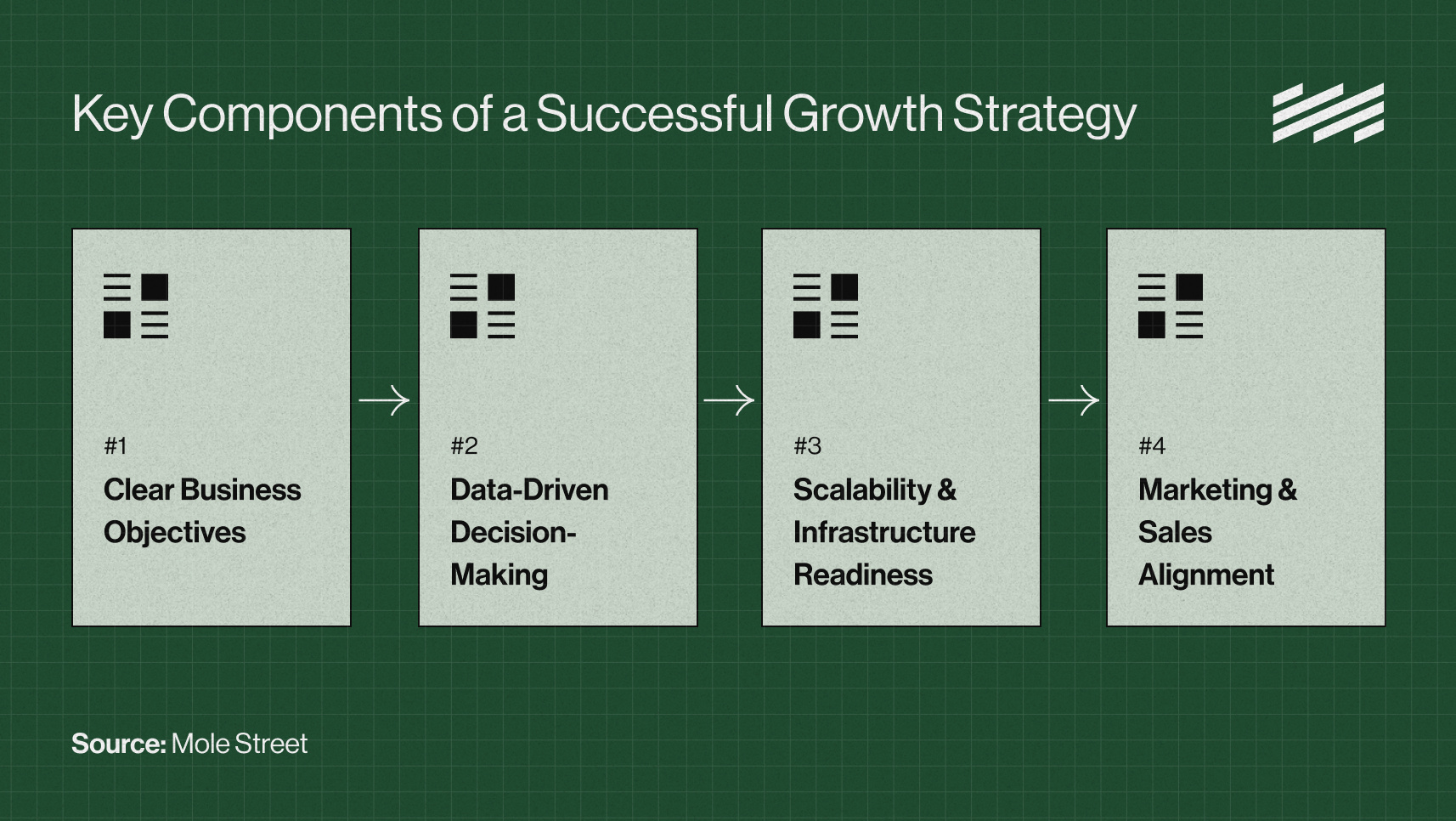 Key Components of a Successful Growth Strategy

#1
Clear Business Objectives

#2
Data-Driven Decision-Making

#3
Scalability & Infrastructure Readiness

#4
Marketing & Sales Alignment

Source: Mole Street